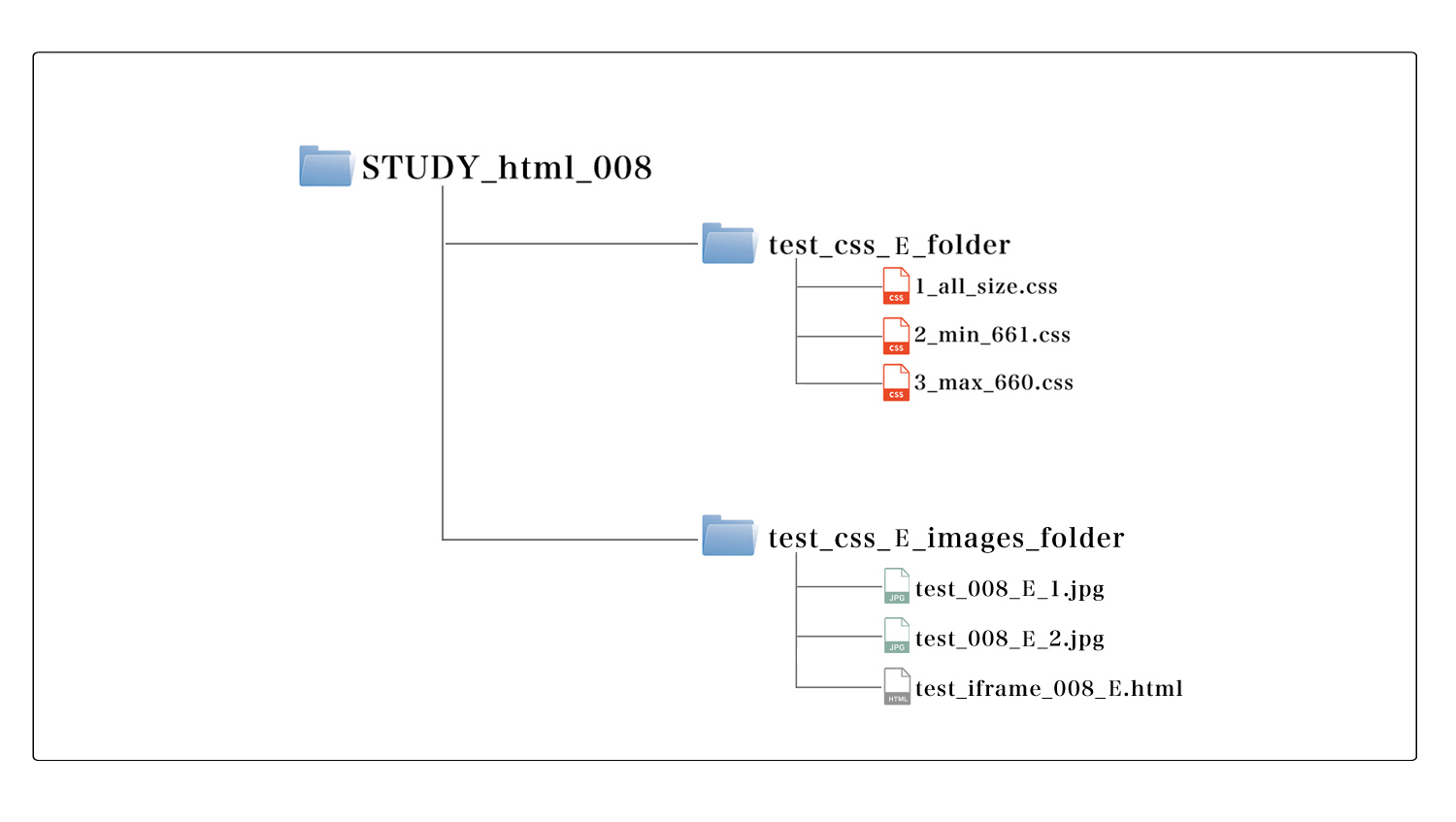 STUDY_html_008

test_css_E_folder

CSS 1_all_size.css

CSS 2_min_661.css

CSS 3_max_660.css

test_css_E_images_folder

JPG test_008_E_1.jpg

JPG test_008_E_2.jpg

HTML test_iframe_008_E.html